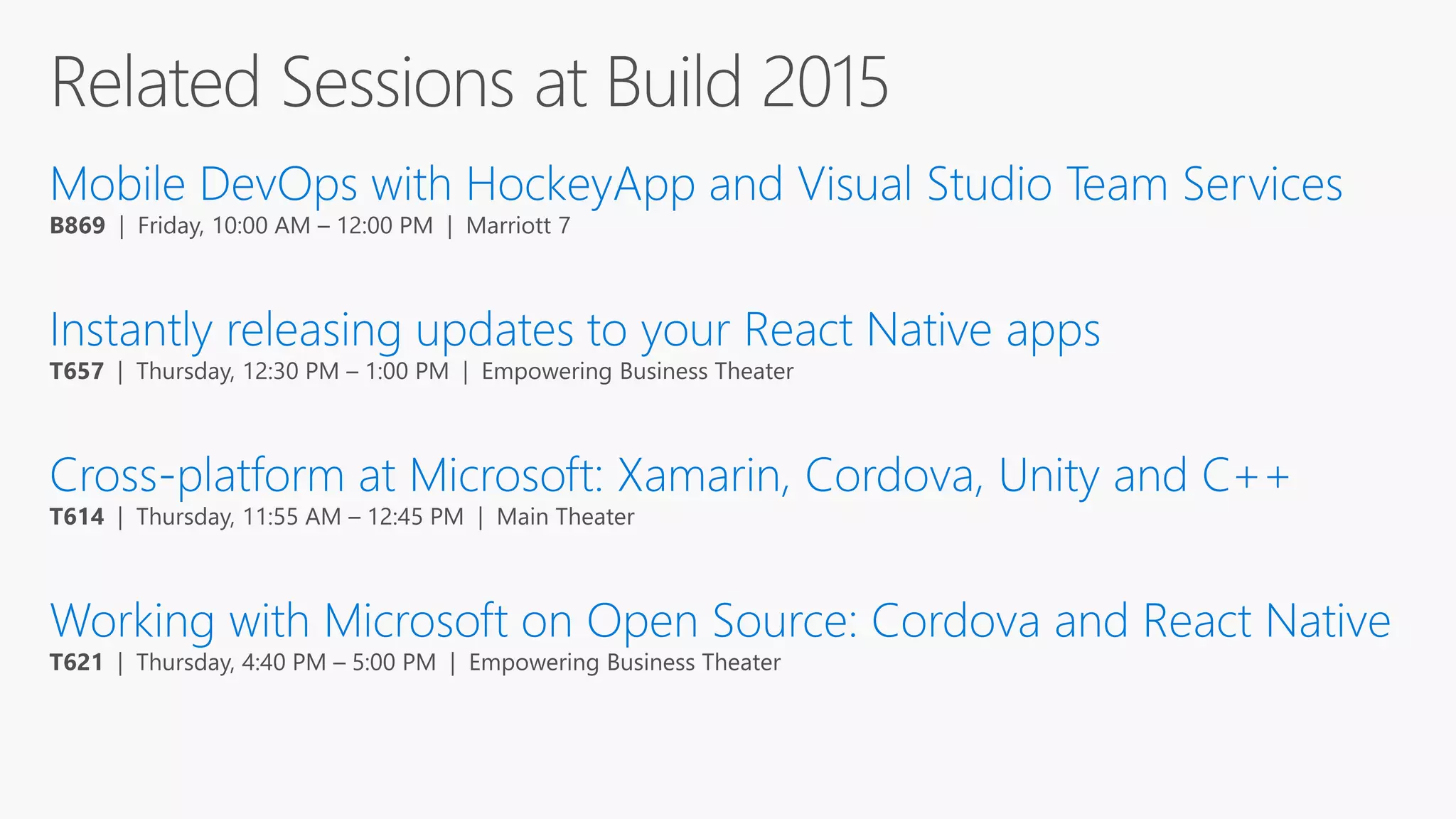 Related Sessions at Build 2015

Mobile DevOps with HockeyApp and Visual Studio Team Services
B869 | Friday, 10:00 AM – 12:00 PM | Marriott 7

Instantly releasing updates to your React Native apps
T657 | Thursday, 12:30 PM – 1:00 PM | Empowering Business Theater

Cross-platform at Microsoft: Xamarin, Cordova, Unity and C++
T614 | Thursday, 11:55 AM – 12:45 PM | Main Theater

Working with Microsoft on Open Source: Cordova and React Native
T621 | Thursday, 4:40 PM – 5:00 PM | Empowering Business Theater